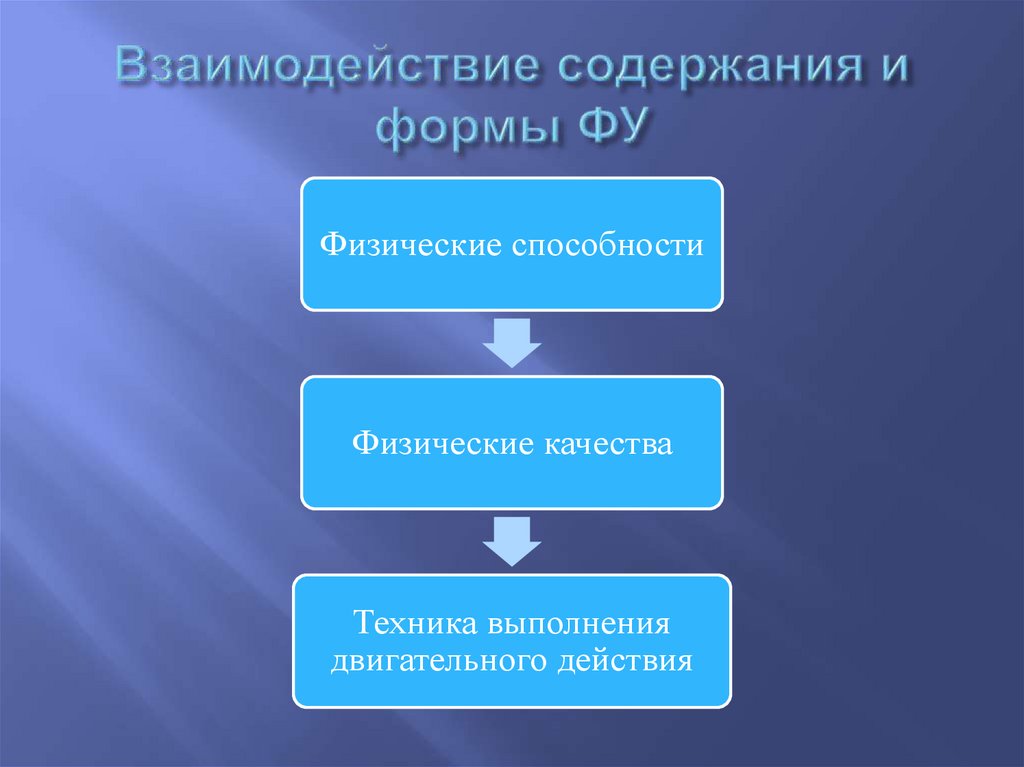 Взаимодействие содержания и формы ФУ

Физические способности

Физические качества

Техника выполнения двигательного действия